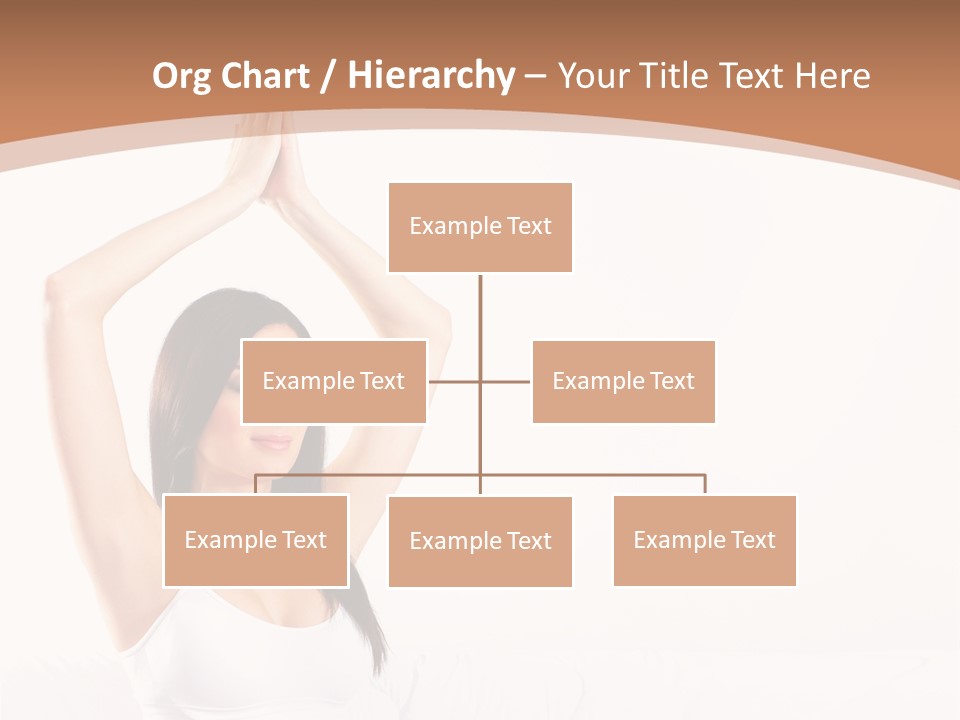 Org Chart / Hierarchy – Your Title Text Here

Example Text

Example Text

Example Text

Example Text

Example Text

Example Text